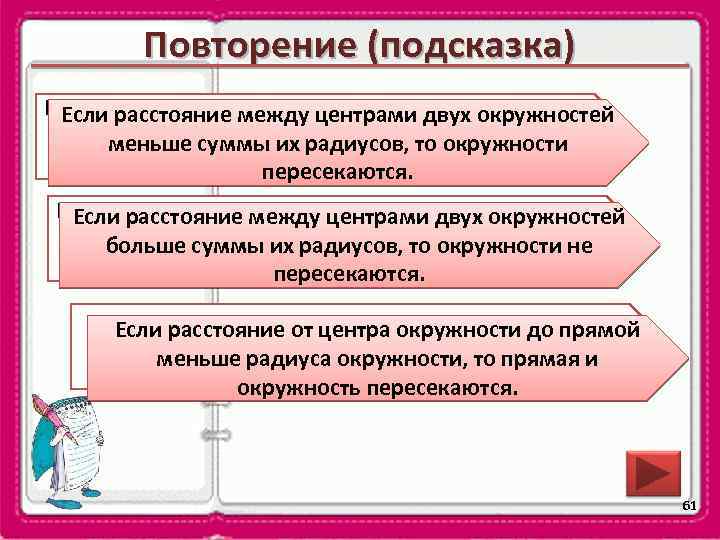 Повторение (подсказка)

Если расстояние между центрами двух окружностей меньше суммы их радиусов, то окружности пересекаются.

Если расстояние между центрами двух окружностей больше суммы их радиусов, то окружности не пересекаются.

Если расстояние от центра окружности до прямой меньше радиуса окружности, то прямая и окружность пересекаются.

61